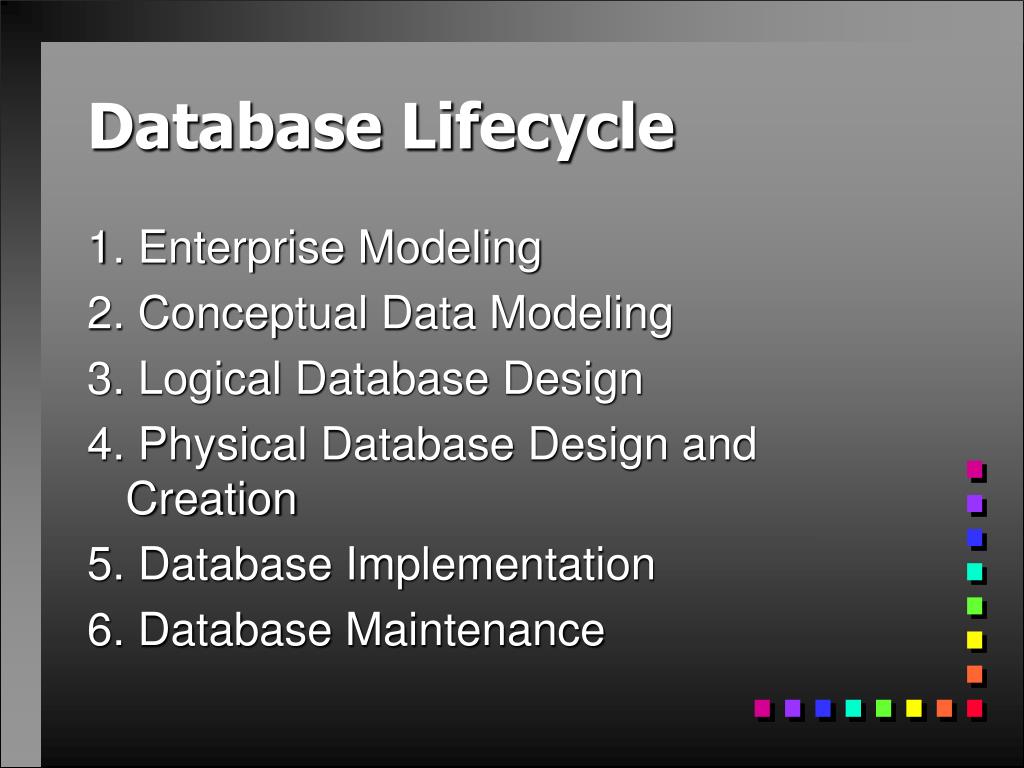 Database Lifecycle

1. Enterprise Modeling
2. Conceptual Data Modeling
3. Logical Database Design
4. Physical Database Design and Creation
5. Database Implementation
6. Database Maintenance